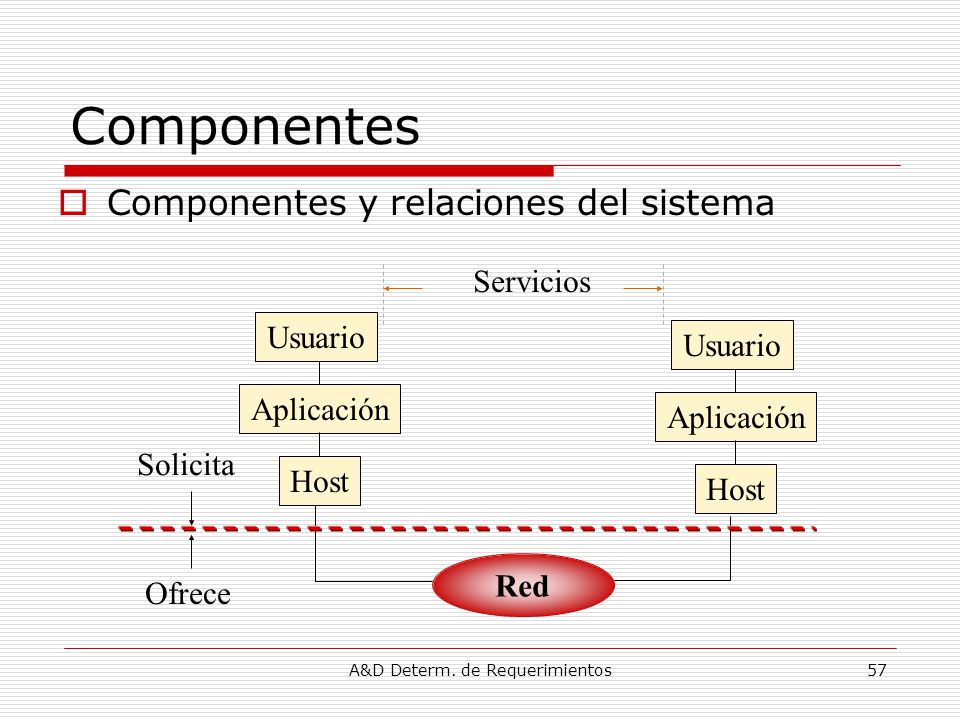 Componentes

Componentes y relaciones del sistema

Servicios

Usuario
Aplicación
Host

Usuario
Aplicación
Host

Solicita
Ofrece

Red

A&D Determ. de Requerimientos
57